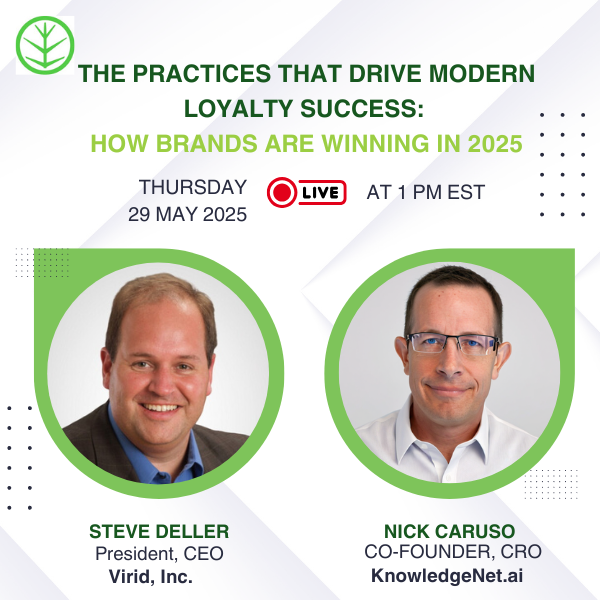 THE PRACTICES THAT DRIVE MODERN LOYALTY SUCCESS:
HOW BRANDS ARE WINNING IN 2025

THURSDAY
29 MAY 2025

LIVE

AT 1 PM EST

STEVE DELLER
President, CEO
Virid, Inc.

NICK CARUSO
CO-FOUNDER, CRO
KnowledgeNet.ai